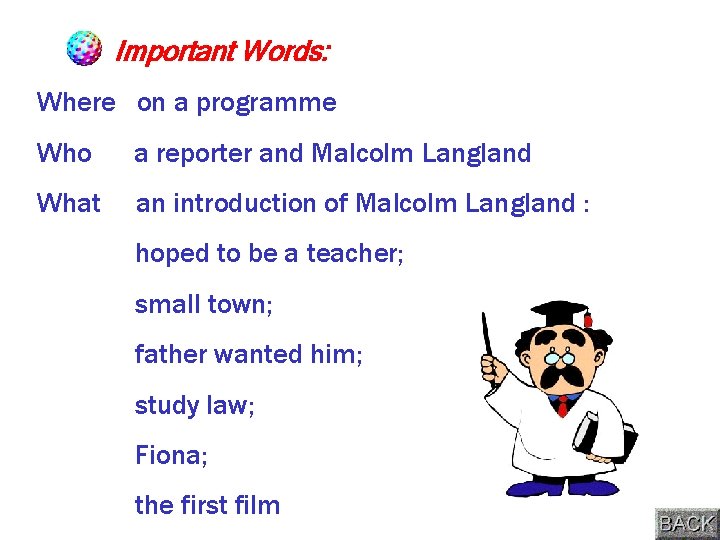 Important Words:

Where on a programme

Who a reporter and Malcolm Langland

What an introduction of Malcolm Langland :

hoped to be a teacher;

small town;

father wanted him;

study law;

Fiona;

the first film

BACK